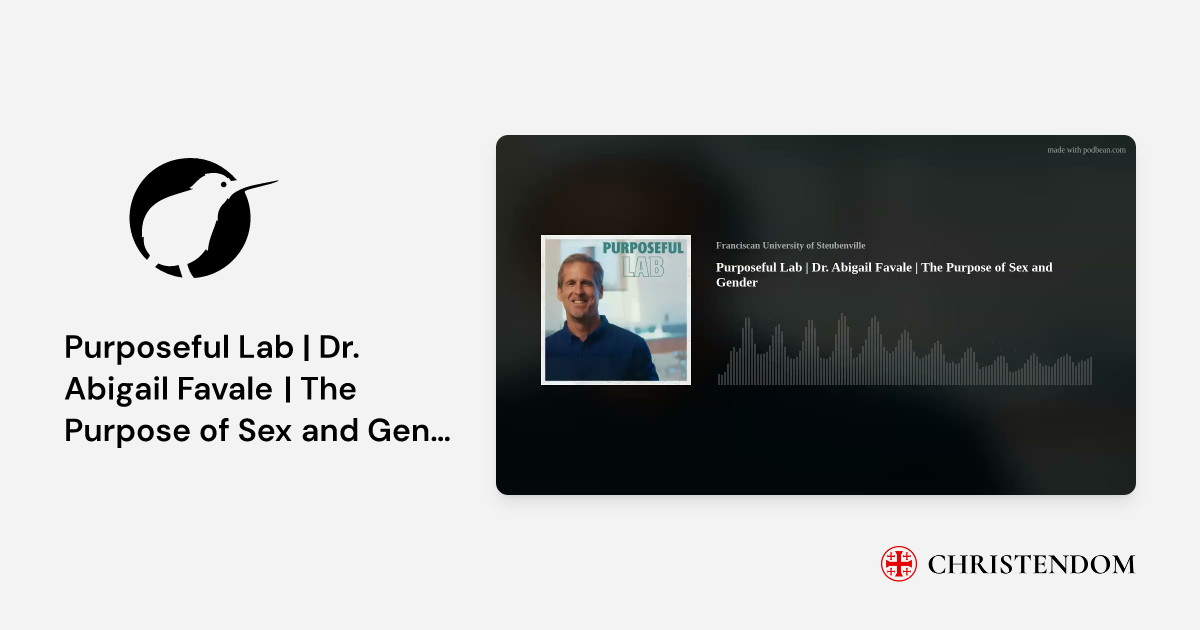 Purposeful Lab | Dr. Abigail Favale | The Purpose of Sex and Gen...

made with podbean.com

PURPOSEFUL LAB

Franciscan University of Steubenville

Purposeful Lab | Dr. Abigail Favale | The Purpose of Sex and Gender

CHRISTENDOM